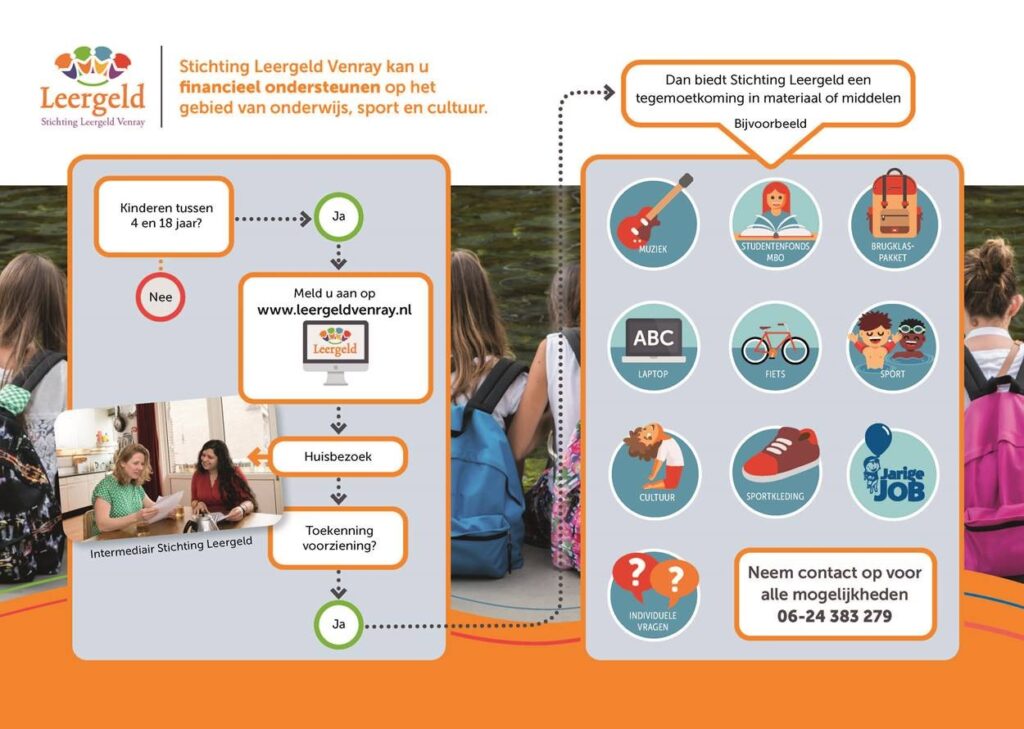 Leergeld
Stichting Leergeld Venray

Stichting Leergeld Venray kan u financieel ondersteunen op het gebied van onderwijs, sport en cultuur.

Kinderen tussen 4 en 18 jaar?

Ja

Nee

Meld u aan op
www.leergeldvenray.nl

Leergeld

Huisbezoek

Intermediair Stichting Leergeld

Toekenning voorziening?

Ja

Dan biedt Stichting Leergeld een tegemoetkoming in materiaal of middelen

Bijvoorbeeld

MUZIEK

STUDENTENFONDS MBO

BRUGKLAS-PAKKET

ABC

LAPTOP

FIETS

SPORT

CULTUUR

SPORTKLEDING

Jarige JOB

INDIVIDUELE VRAGEN

Neem contact op voor alle mogelijkheden
06-24 383 279